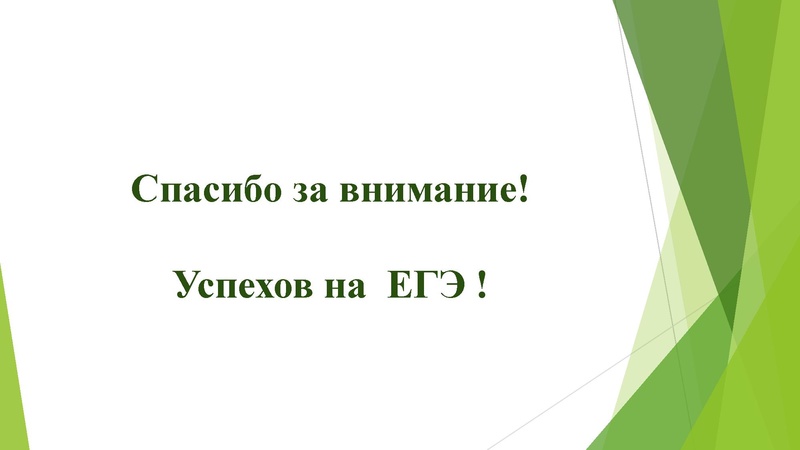 Спасибо за внимание!

Успехов на ЕГЭ !